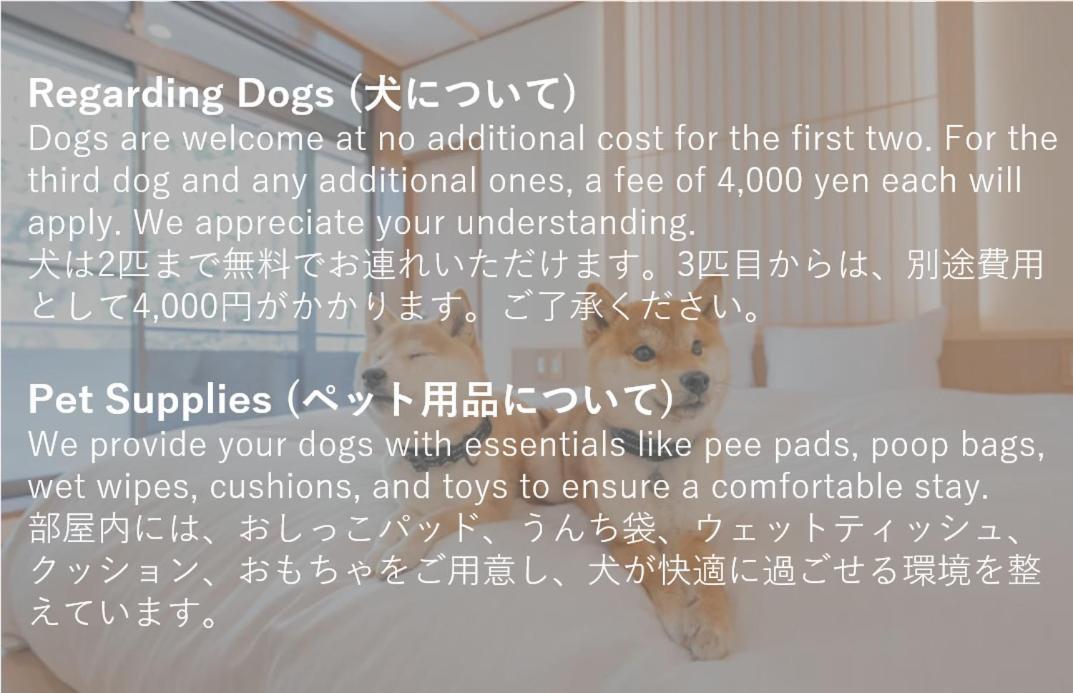 Regarding Dogs (犬について)
Dogs are welcome at no additional cost for the first two. For the third dog and any additional ones, a fee of 4,000 yen each will apply. We appreciate your understanding.
犬は2匹まで無料でお連れいただけます。3匹目からは、別途費用として4,000円がかかります。ご了承ください。

Pet Supplies (ペット用品について)
We provide your dogs with essentials like pee pads, poop bags, wet wipes, cushions, and toys to ensure a comfortable stay.
部屋内には、おしっこパッド、うんち袋、ウェットティッシュ、クッション、おもちゃをご用意し、犬が快適に過ごせる環境を整えています。